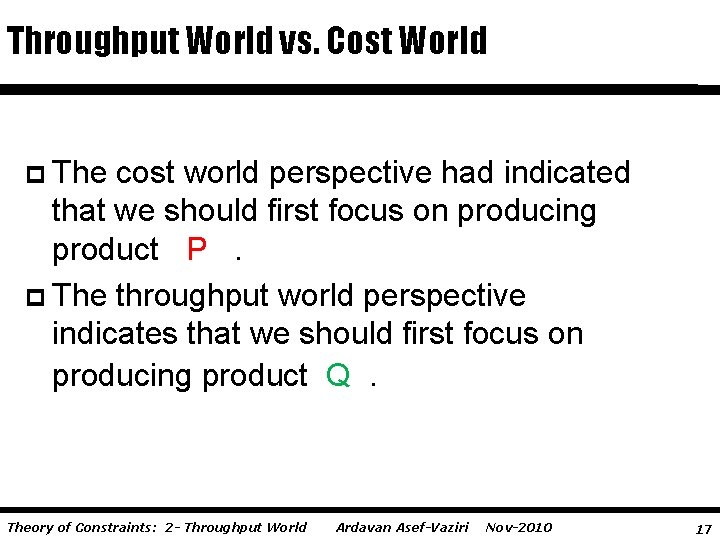 Throughput World vs. Cost World

The cost world perspective had indicated that we should first focus on producing product P .

The throughput world perspective indicates that we should first focus on producing product Q .

Theory of Constraints: 2- Throughput World Ardavan Asef-Vaziri Nov-2010 17